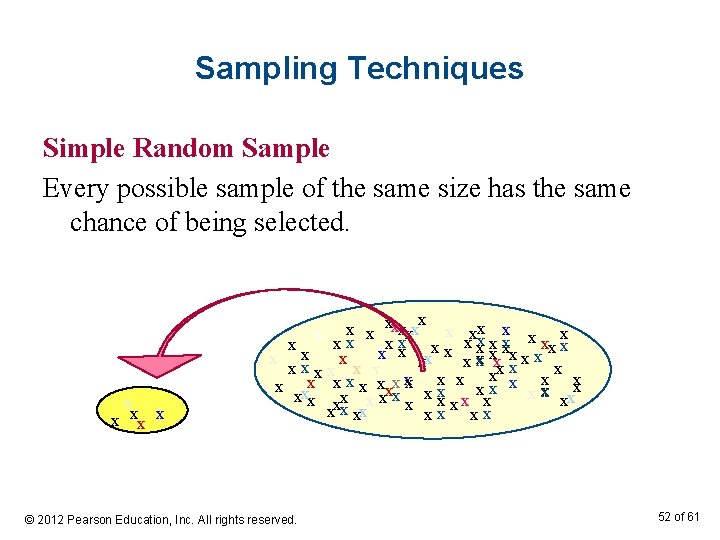 Sampling Techniques

Simple Random Sample

Every possible sample of the same size has the same chance of being selected.

© 2012 Pearson Education, Inc. All rights reserved.

52 of 61